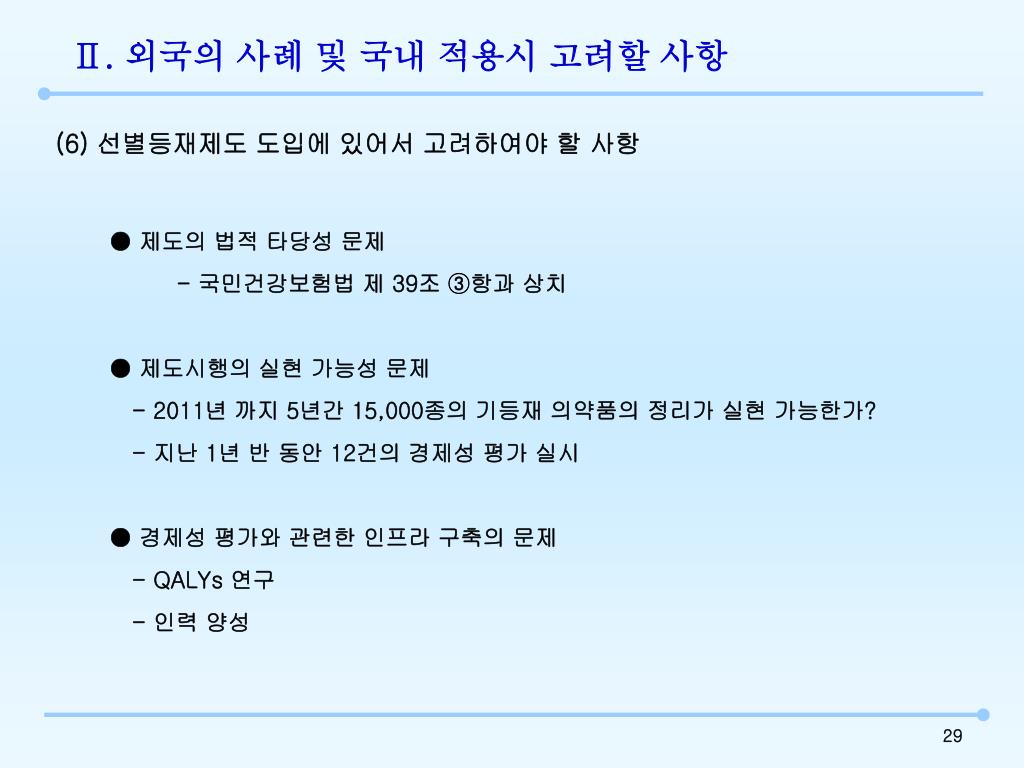 Ⅱ. 외국의 사례 및 국내 적용시 고려할 사항

(6) 선별등재제도 도입에 있어서 고려하여야 할 사항

● 제도의 법적 타당성 문제

- 국민건강보험법 제 39조 ③항과 상치

● 제도시행의 실현 가능성 문제

- 2011년 까지 5년간 15,000종의 기등재 의약품의 정리가 실현 가능한가?

- 지난 1년 반 동안 12건의 경제성 평가 실시

● 경제성 평가와 관련한 인프라 구축의 문제

- QALYs 연구

- 인력 양성

29